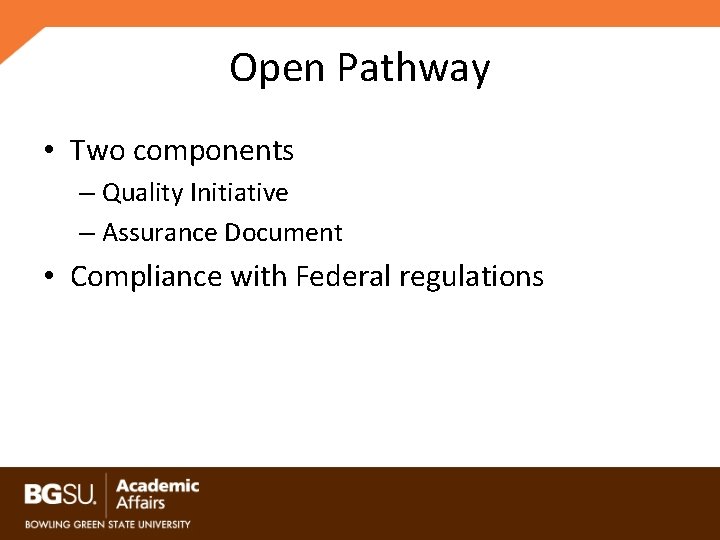 Open Pathway

• Two components
– Quality Initiative
– Assurance Document
• Compliance with Federal regulations

BGSU. Academic Affairs
BOWLING GREEN STATE UNIVERSITY